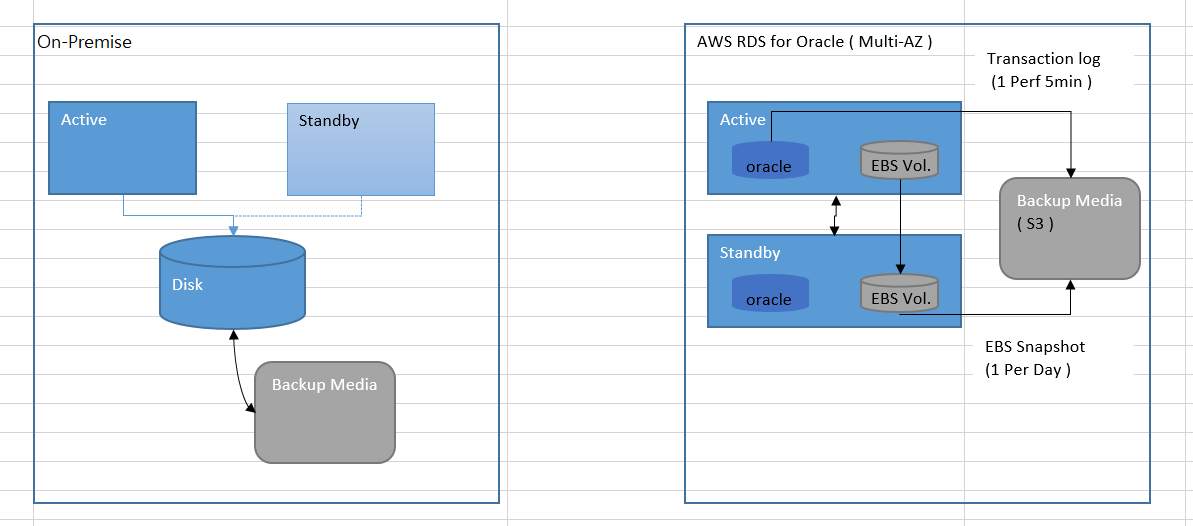 On-Premise

Active

Standby

Disk

Backup Media

AWS RDS for Oracle ( Multi-AZ )

Transaction log
(1 Perf 5min )

Active

oracle

EBS Vol.

Backup Media
( S3 )

Standby

oracle

EBS Vol.

EBS Snapshot
(1 Per Day )